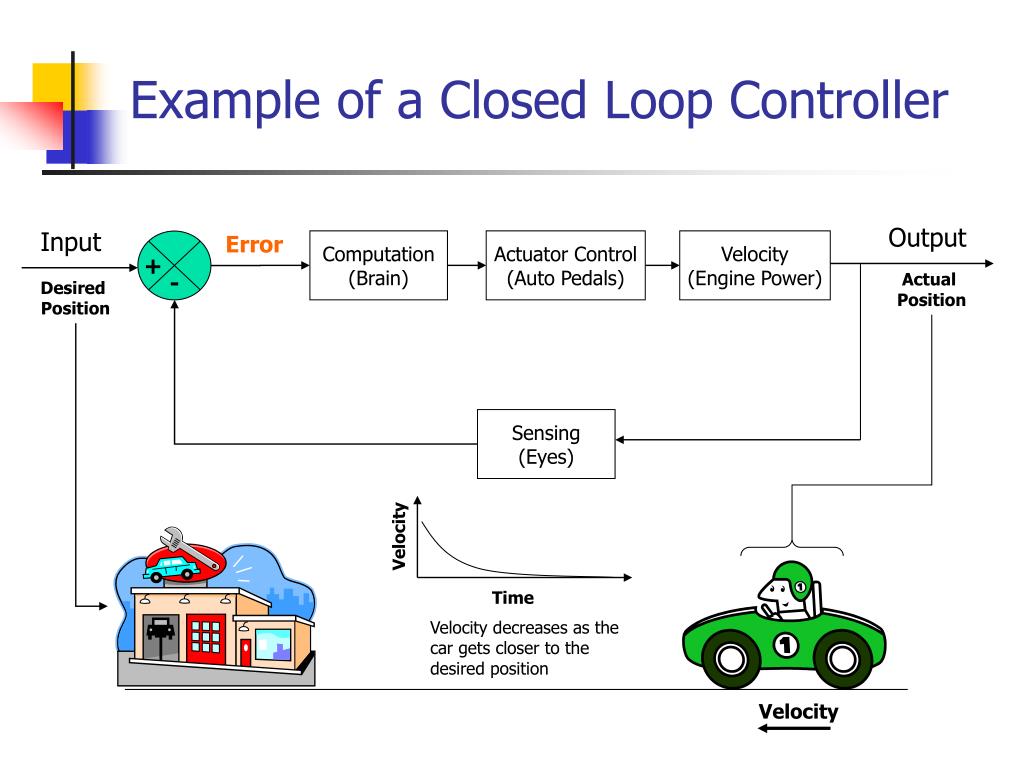 Example of a Closed Loop Controller

Input

Desired Position

+
-

Error

Computation (Brain)

Actuator Control (Auto Pedals)

Velocity (Engine Power)

Output

Actual Position

Sensing (Eyes)

Velocity

Time

Velocity decreases as the car gets closer to the desired position

1

1

Velocity